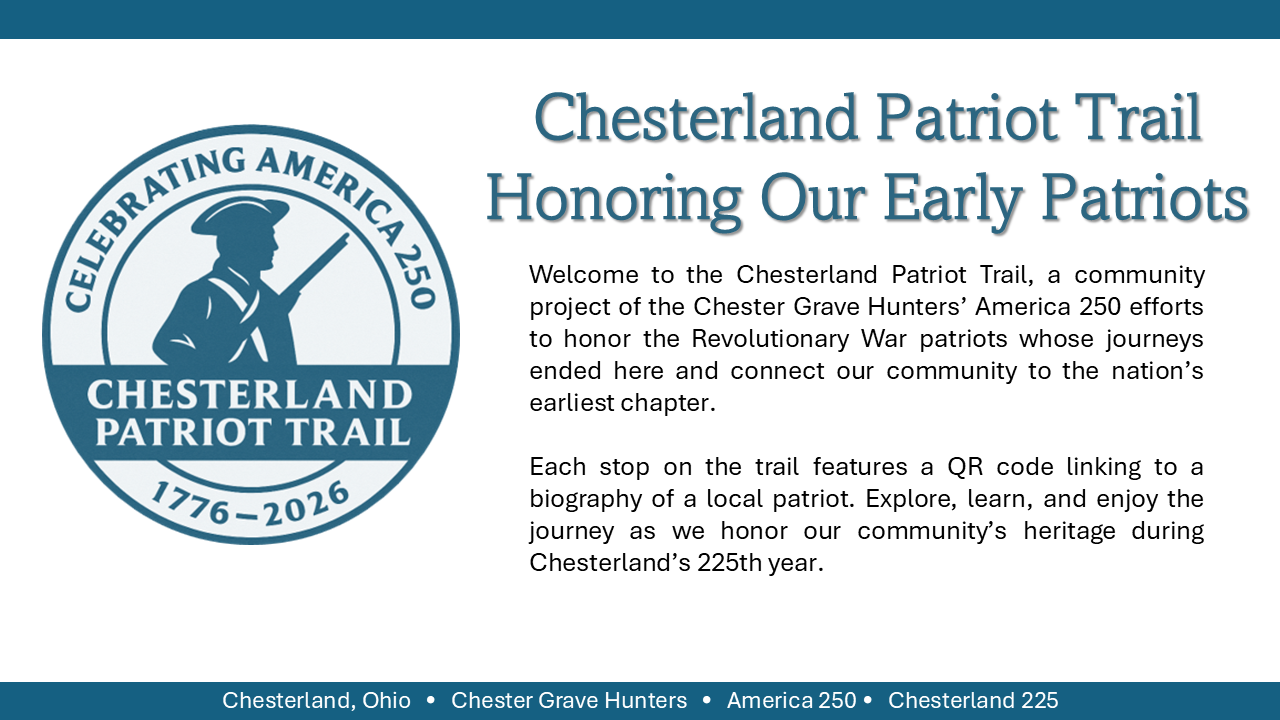 CELEBRATING AMERICA 250
CHESTERLAND PATRIOT TRAIL
1776–2026

Chesterland Patriot Trail
Honoring Our Early Patriots

Welcome to the Chesterland Patriot Trail, a community project of the Chester Grave Hunters' America 250 efforts to honor the Revolutionary War patriots whose journeys ended here and connect our community to the nation's earliest chapter.

Each stop on the trail features a QR code linking to a biography of a local patriot. Explore, learn, and enjoy the journey as we honor our community's heritage during Chesterland's 225th year.

Chesterland, Ohio • Chester Grave Hunters • America 250 • Chesterland 225